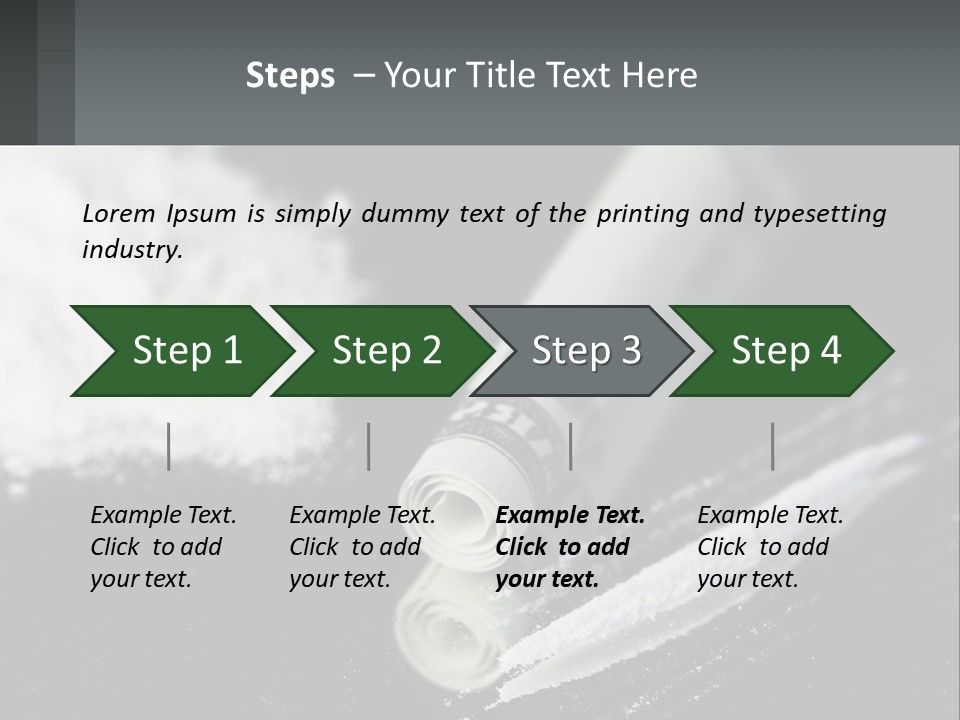 Steps – Your Title Text Here

Lorem Ipsum is simply dummy text of the printing and typesetting industry.

Step 1

Step 2

Step 3

Step 4

Example Text. Click to add your text.

Example Text. Click to add your text.

Example Text. Click to add your text.

Example Text. Click to add your text.